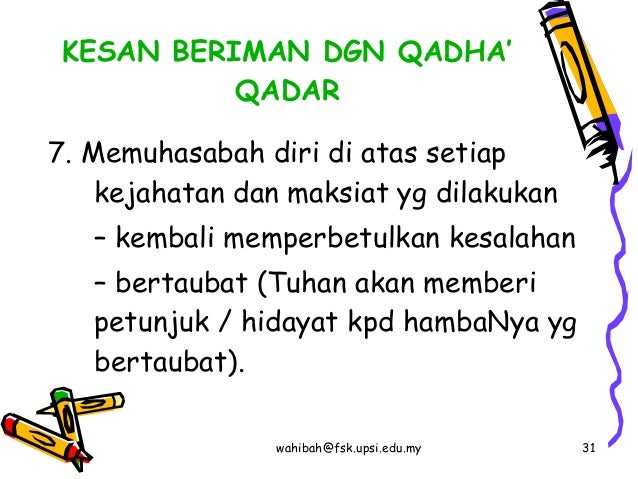 KESAN BERIMAN DGN QADHA' QADAR

7. Memuhasabah diri di atas setiap kejahatan dan maksiat yg dilakukan

– kembali memperbetulkan kesalahan

– bertaubat (Tuhan akan memberi petunjuk / hidayat kpd hambaNya yg bertaubat).

wahibah@fsk.upsi.edu.my

31